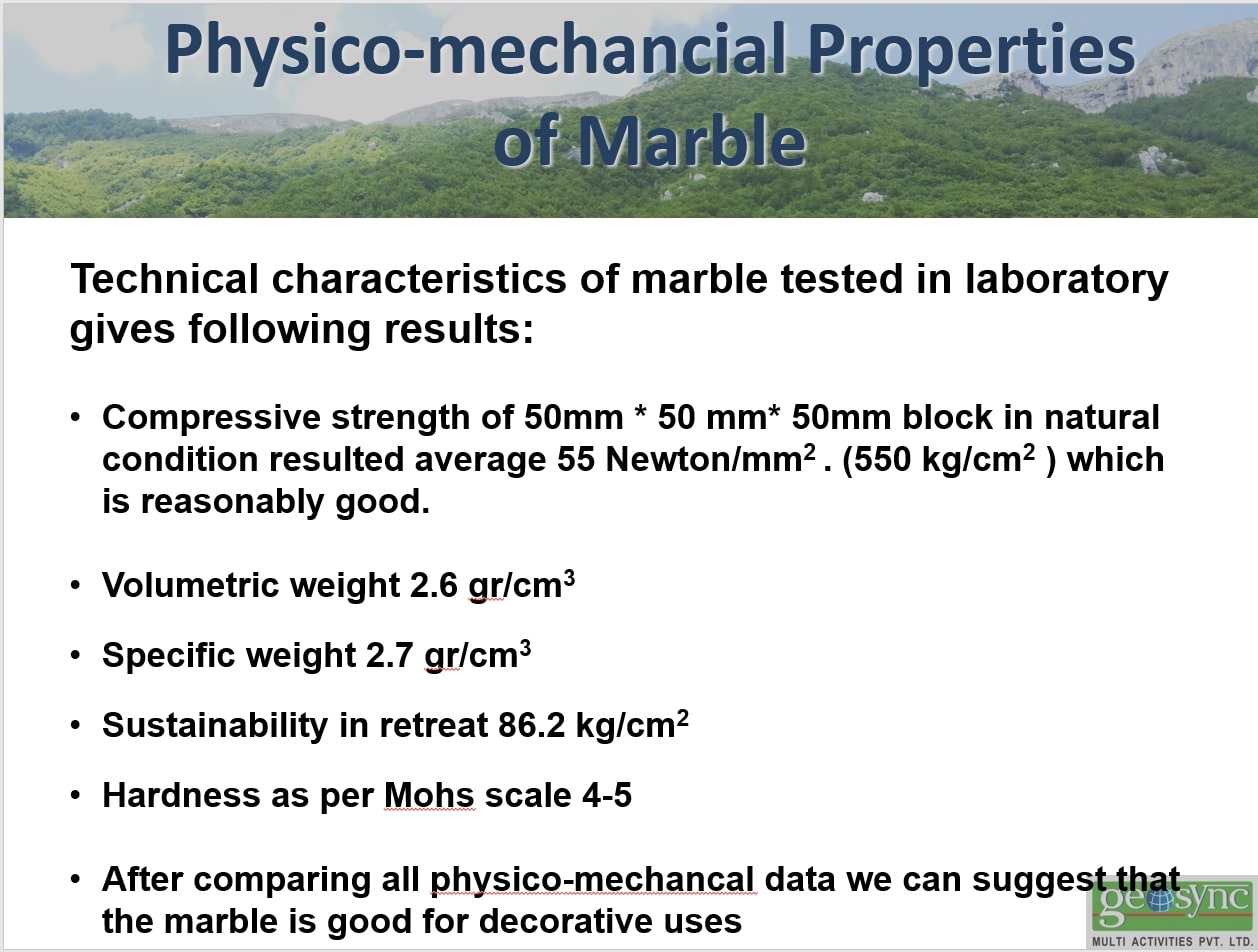 Physico-mechancial Properties of Marble

Technical characteristics of marble tested in laboratory gives following results:

• Compressive strength of 50mm * 50 mm* 50mm block in natural condition resulted average 55 Newton/mm$^2$ . (550 kg/cm$^2$ ) which is reasonably good.

• Volumetric weight 2.6 gr/cm$^3$

• Specific weight 2.7 gr/cm$^3$

• Sustainability in retreat 86.2 kg/cm$^2$

• Hardness as per Mohs scale 4-5

• After comparing all physico-mechancal data we can suggest that the marble is good for decorative uses

geosync
MULTI ACTIVITIES PVT. LTD.